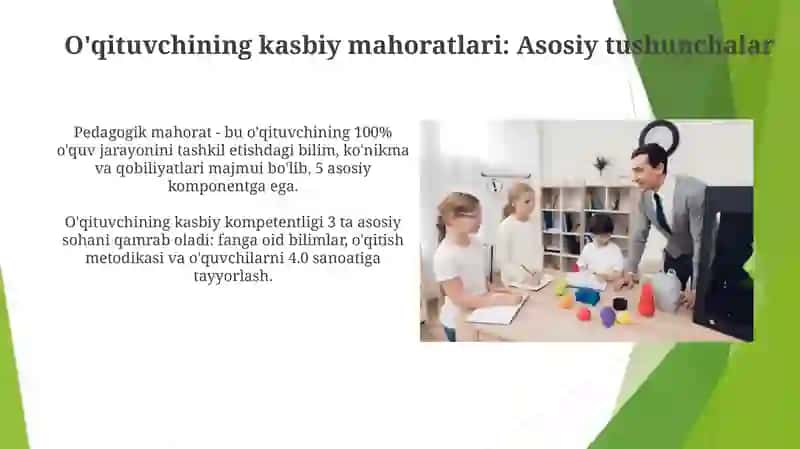 O'qituvchining kasbiy mahoratlari: Asosiy tushunchalar

Pedagogik mahorat - bu o'qituvchining 100% o'quv jarayonini tashkil etishdagi bilim, ko'nikma va qobiliyatlari majmui bo'lib, 5 asosiy komponentga ega.

O'qituvchining kasbiy kompetentligi 3 ta asosiy sohani qamrab oladi: fanga oid bilimlar, o'qitish metodikasi va o'quvchilarni 4.0 sanoatiga tayyorlash.